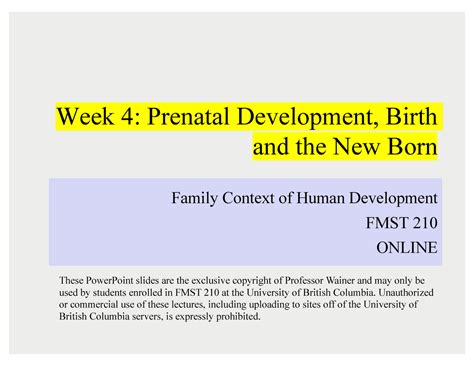 Week 4: Prenatal Development, Birth and the New Born

Family Context of Human Development
FMST 210
ONLINE

These PowerPoint slides are the exclusive copyright of Professor Wainer and may only be used by students enrolled in FMST 210 at the University of British Columbia. Unauthorized or commercial use of these lectures, including uploading to sites off of the University of British Columbia servers, is expressly prohibited.